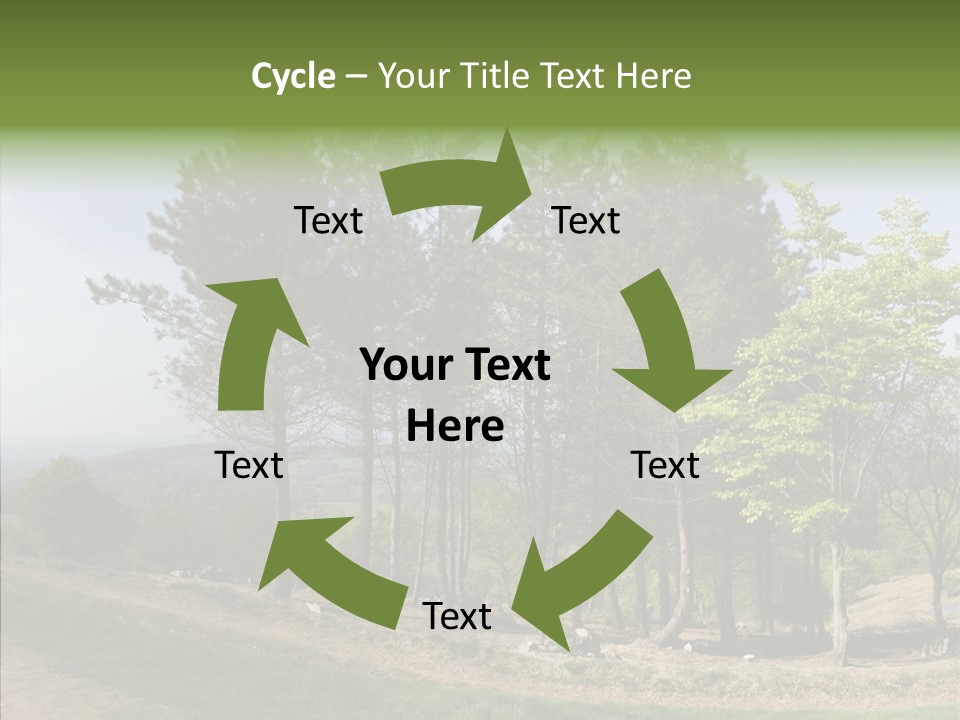 Cycle – Your Title Text Here

Text

Text

Your Text Here

Text

Text

Text